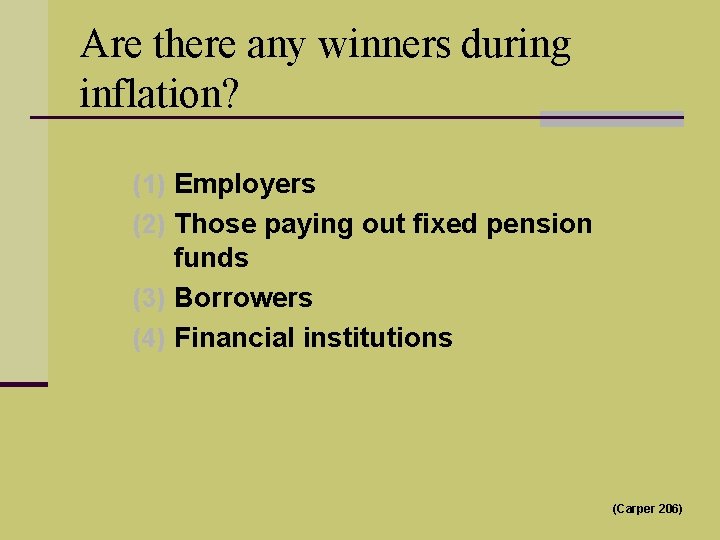 Are there any winners during inflation?

(1) Employers
(2) Those paying out fixed pension funds
(3) Borrowers
(4) Financial institutions

(Carper 206)